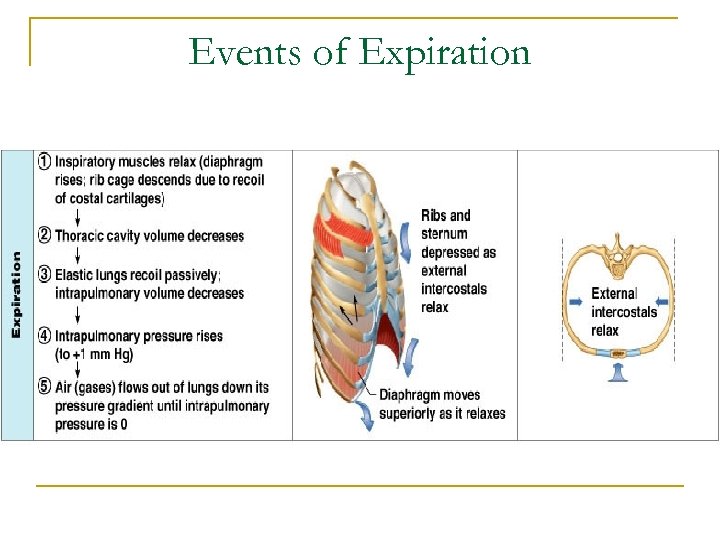 Events of Expiration

Expiration

① Inspiratory muscles relax (diaphragm rises; rib cage descends due to recoil of costal cartilages)

② Thoracic cavity volume decreases

③ Elastic lungs recoil passively; intrapulmonary volume decreases

④ Intrapulmonary pressure rises (to +1 mm Hg)

⑤ Air (gases) flows out of lungs down its pressure gradient until intrapulmonary pressure is 0

Ribs and sternum depressed as external intercostals relax

Diaphragm moves superiorly as it relaxes

External intercostals relax